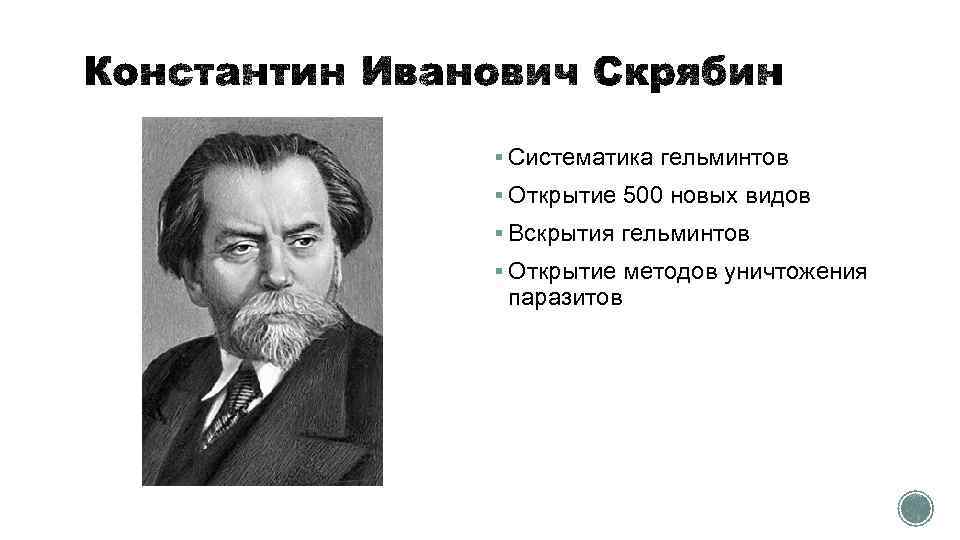 Константин Иванович Скрябин

▪ Систематика гельминтов
▪ Открытие 500 новых видов
▪ Вскрытия гельминтов
▪ Открытие методов уничтожения паразитов